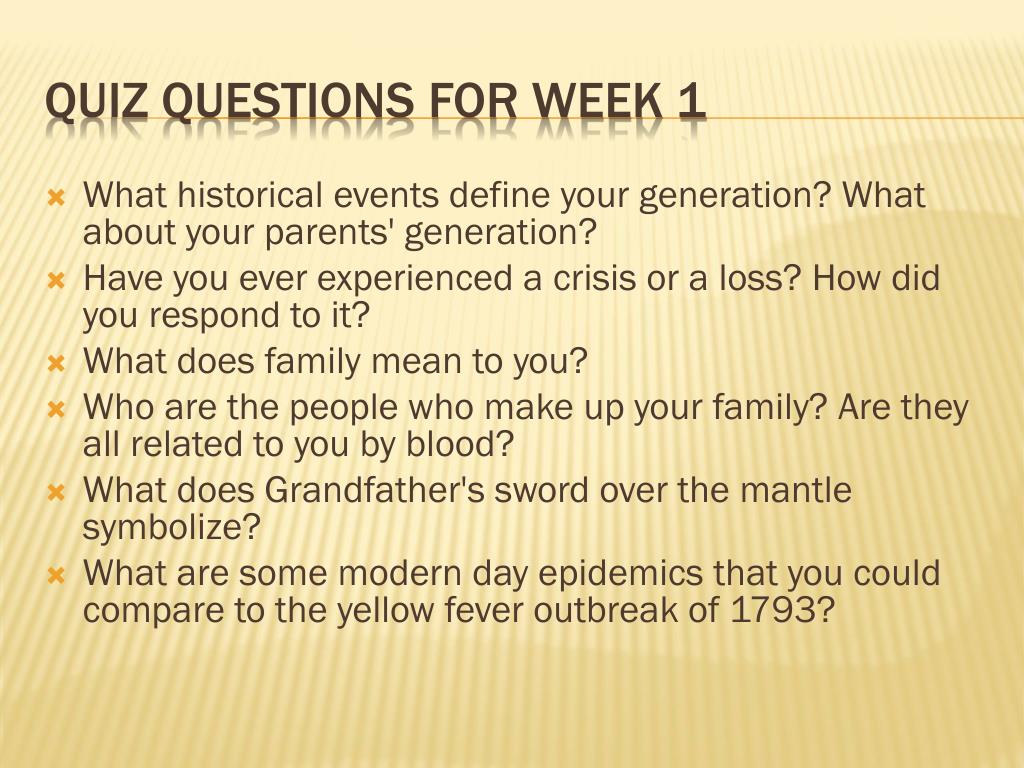 QUIZ QUESTIONS FOR WEEK 1

What historical events define your generation? What about your parents' generation?
Have you ever experienced a crisis or a loss? How did you respond to it?
What does family mean to you?
Who are the people who make up your family? Are they all related to you by blood?
What does Grandfather's sword over the mantle symbolize?
What are some modern day epidemics that you could compare to the yellow fever outbreak of 1793?